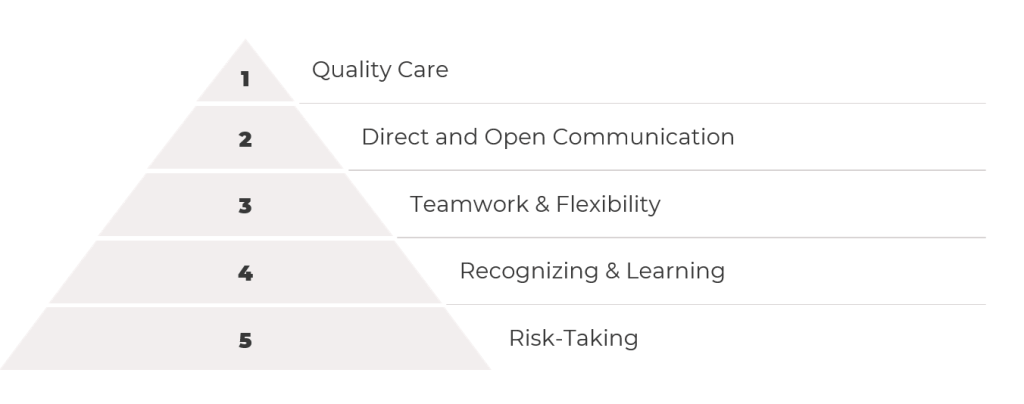 1 Quality Care

2 Direct and Open Communication

3 Teamwork & Flexibility

4 Recognizing & Learning

5 Risk-Taking